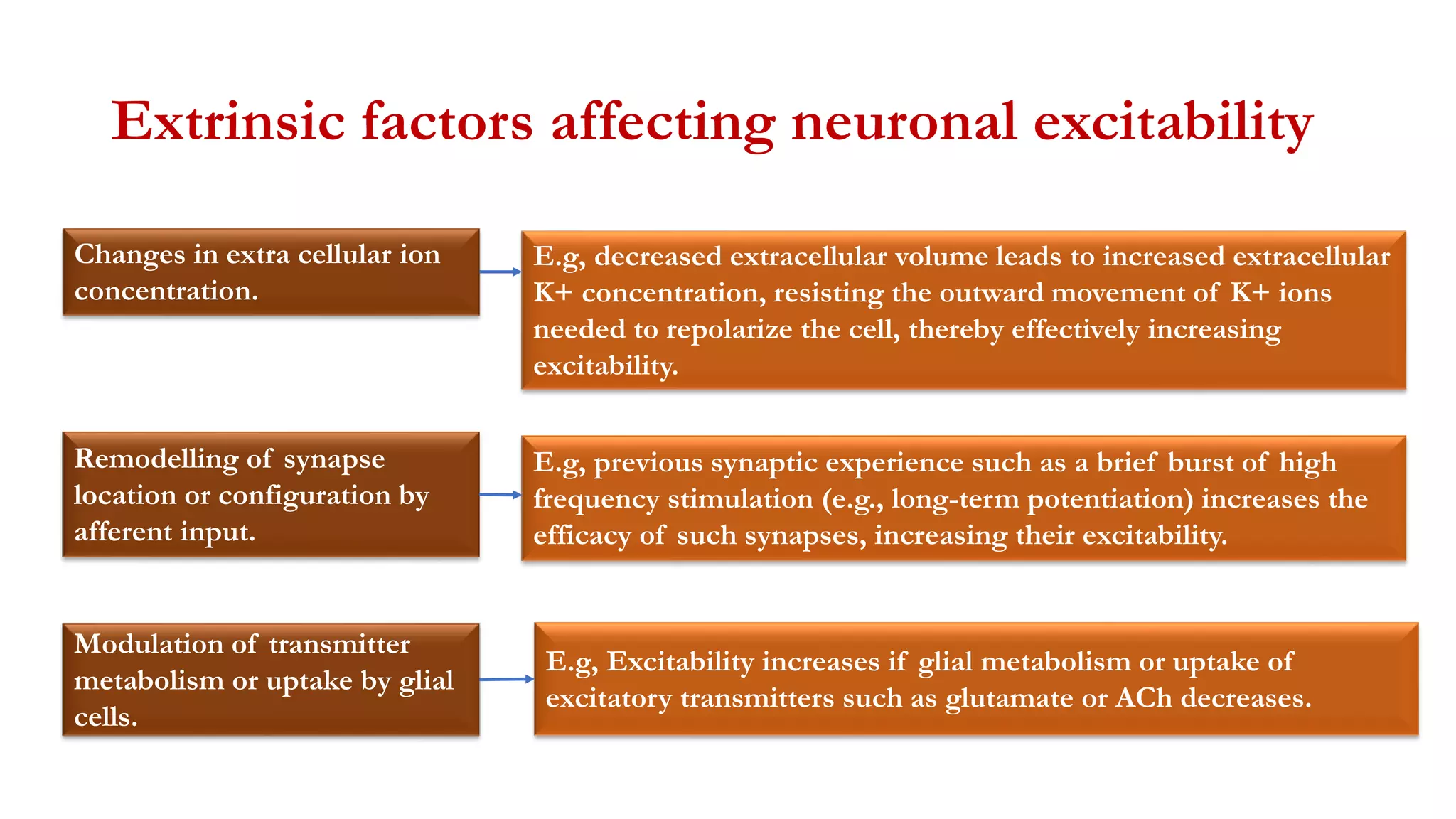 Extrinsic factors affecting neuronal excitability

Changes in extra cellular ion concentration.

E.g, decreased extracellular volume leads to increased extracellular K+ concentration, resisting the outward movement of K+ ions needed to repolarize the cell, thereby effectively increasing excitability.

Remodelling of synapse location or configuration by afferent input.

E.g, previous synaptic experience such as a brief burst of high frequency stimulation (e.g., long-term potentiation) increases the efficacy of such synapses, increasing their excitability.

Modulation of transmitter metabolism or uptake by glial cells.

E.g, Excitability increases if glial metabolism or uptake of excitatory transmitters such as glutamate or ACh decreases.